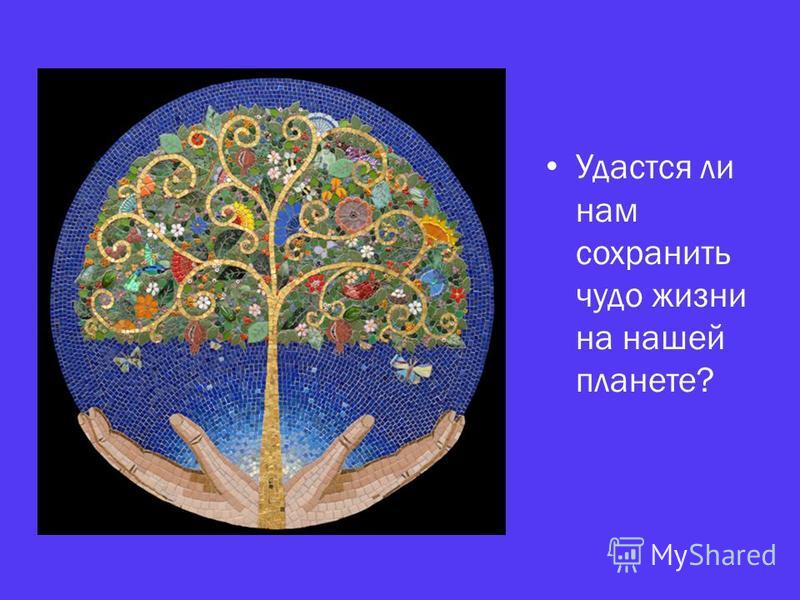 • Удастся ли нам сохранить чудо жизни на нашей планете?

MyShared